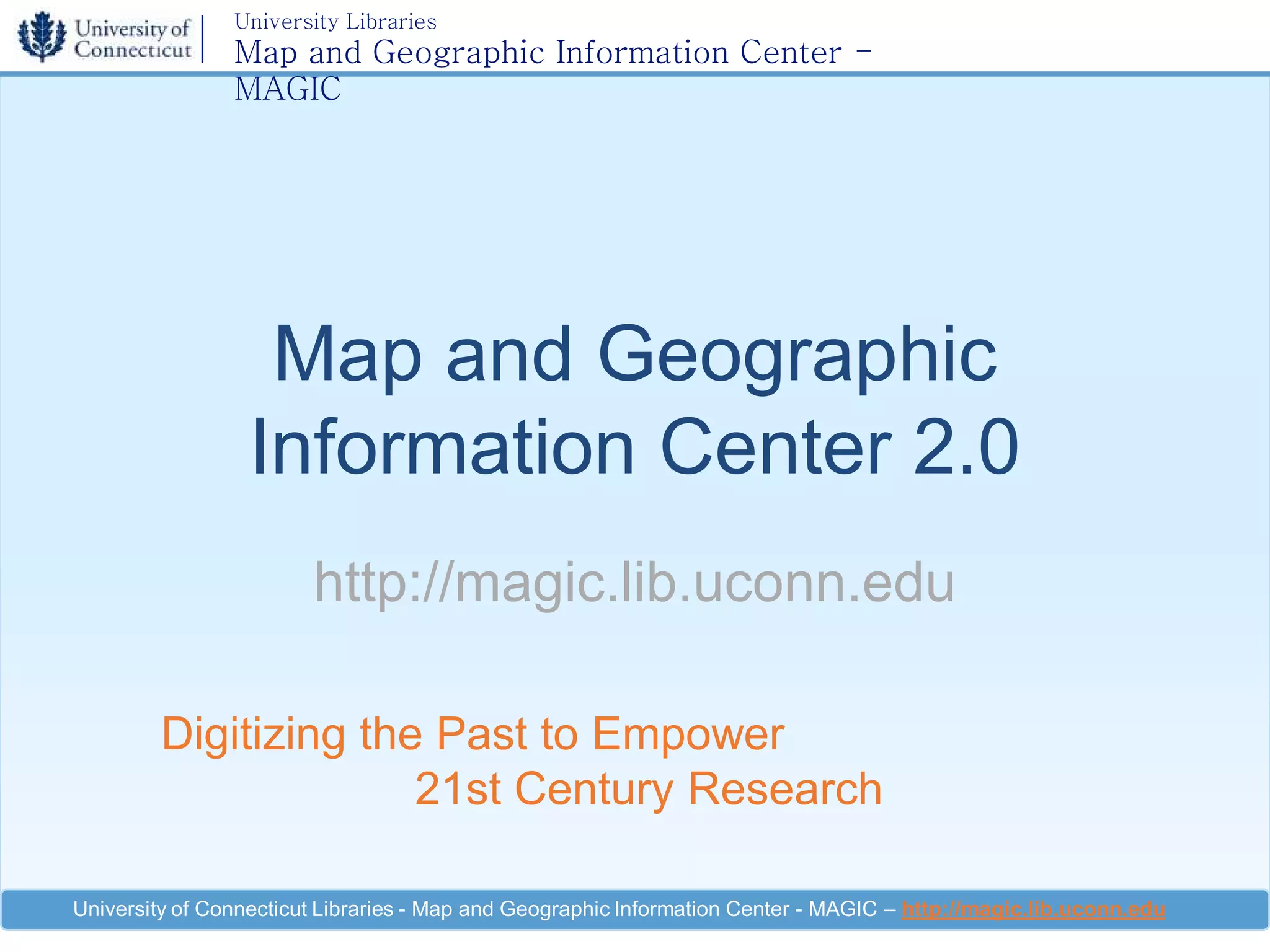 University of Connecticut

University Libraries
Map and Geographic Information Center – MAGIC

Map and Geographic Information Center 2.0

http://magic.lib.uconn.edu

Digitizing the Past to Empower 21st Century Research

University of Connecticut Libraries - Map and Geographic Information Center - MAGIC – http://magic.lib.uconn.edu